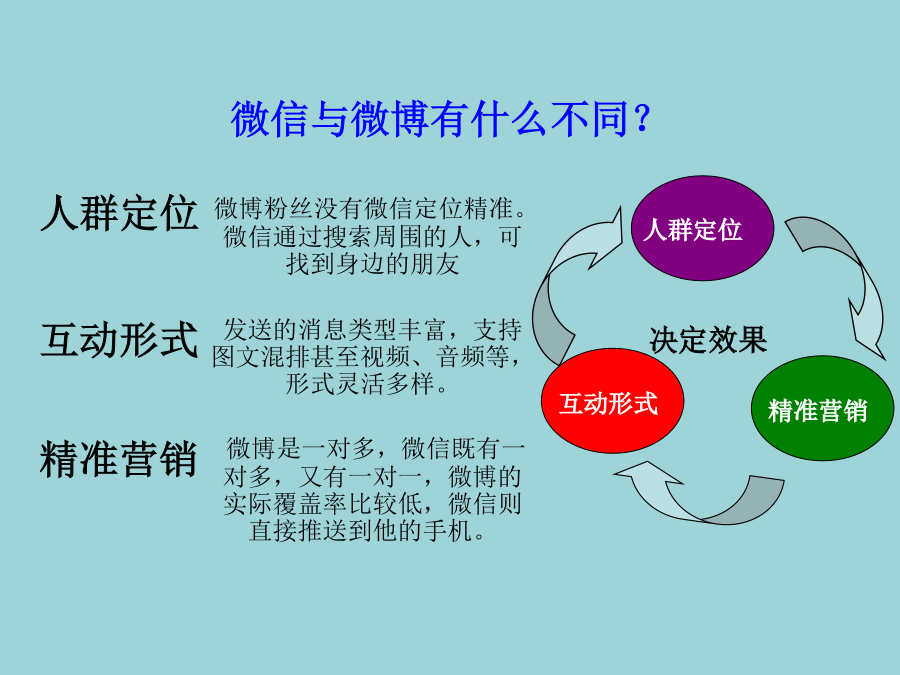 微信与微博有什么不同？

人群定位 微博粉丝没有微信定位精准。微信通过搜索周围的人，可找到身边的朋友

互动形式 发送的消息类型丰富，支持图文混排甚至视频、音频等，形式灵活多样。

精准营销 微博是一对多，微信既有一对多，又有一对一，微博的实际覆盖率比较低，微信则直接推送到他的手机。

人群定位

决定效果

互动形式

精准营销